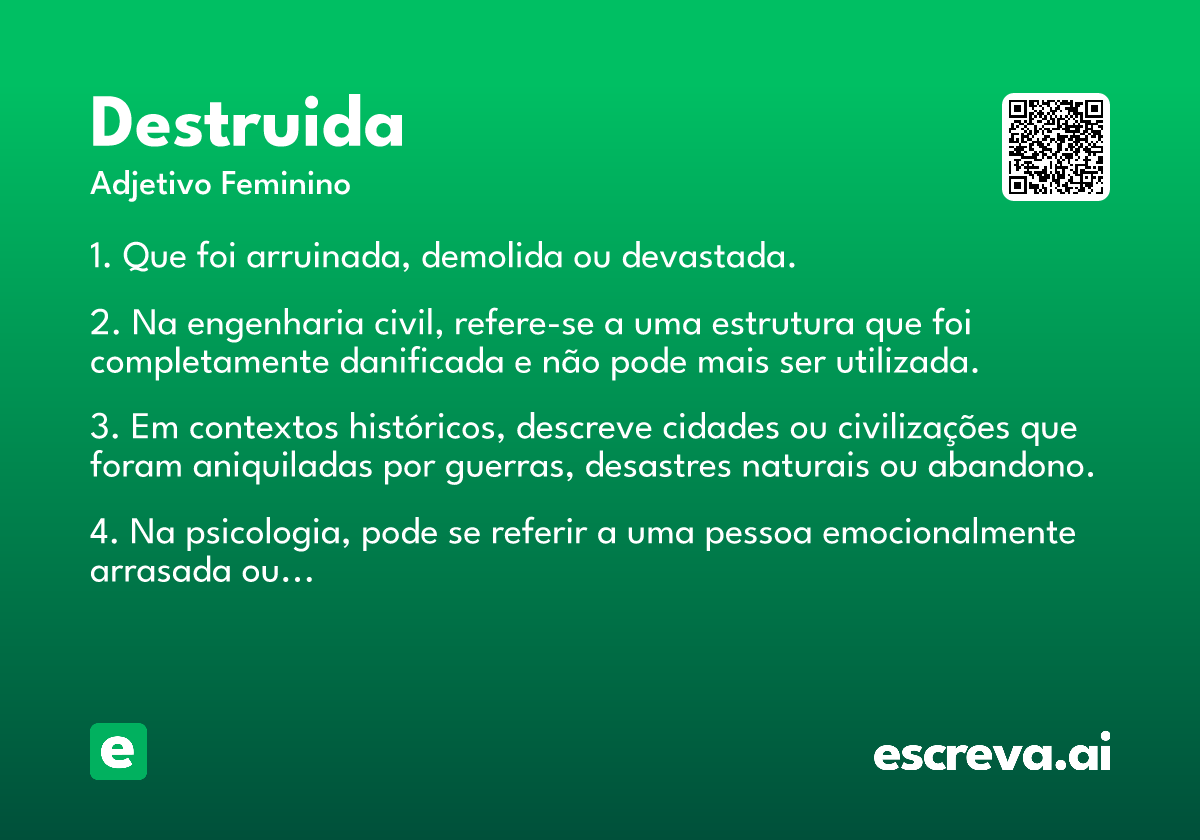 Destruida
Adjetivo Feminino

1. Que foi arruinada, demolida ou devastada.

2. Na engenharia civil, refere-se a uma estrutura que foi completamente danificada e não pode mais ser utilizada.

3. Em contextos históricos, descreve cidades ou civilizações que foram aniquiladas por guerras, desastres naturais ou abandono.

4. Na psicologia, pode se referir a uma pessoa emocionalmente arrasada ou…

e

escreva.ai